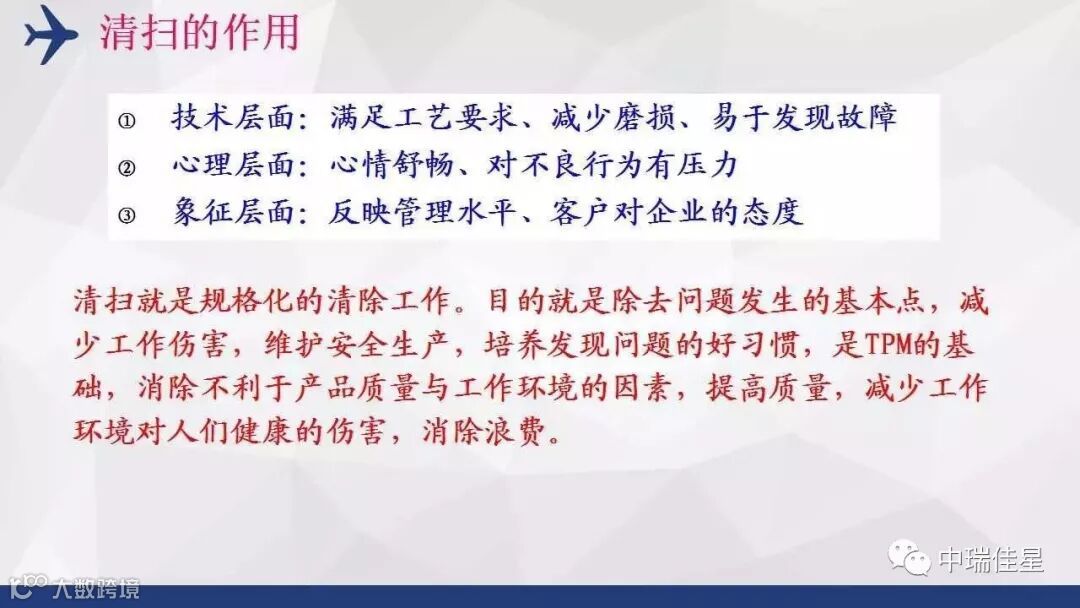 清扫的作用

① 技术层面：满足工艺要求、减少磨损、易于发现故障
② 心理层面：心情舒畅、对不良行为有压力
③ 象征层面：反映管理水平、客户对企业的态度

清扫就是规格化的清除工作。目的就是除去问题发生的基本点，减少工作伤害，维护安全生产，培养发现问题的好习惯，是TPM的基础，消除不利于产品质量与工作环境的因素，提高质量，减少工作环境对人们健康的伤害，消除浪费。

中瑞佳星

大数跨境